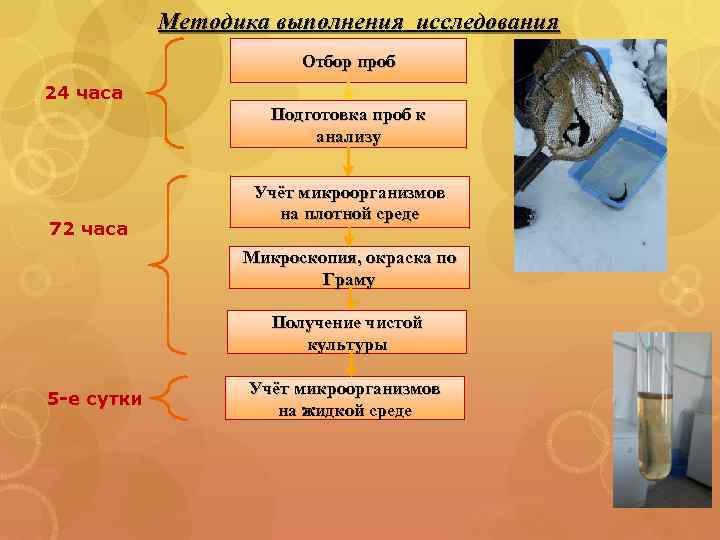 Методика выполнения исследования

24 часа

Отбор проб

Подготовка проб к анализу

72 часа

Учёт микроорганизмов на плотной среде

Микроскопия, окраска по Граму

Получение чистой культуры

5-е сутки

Учёт микроорганизмов на жидкой среде